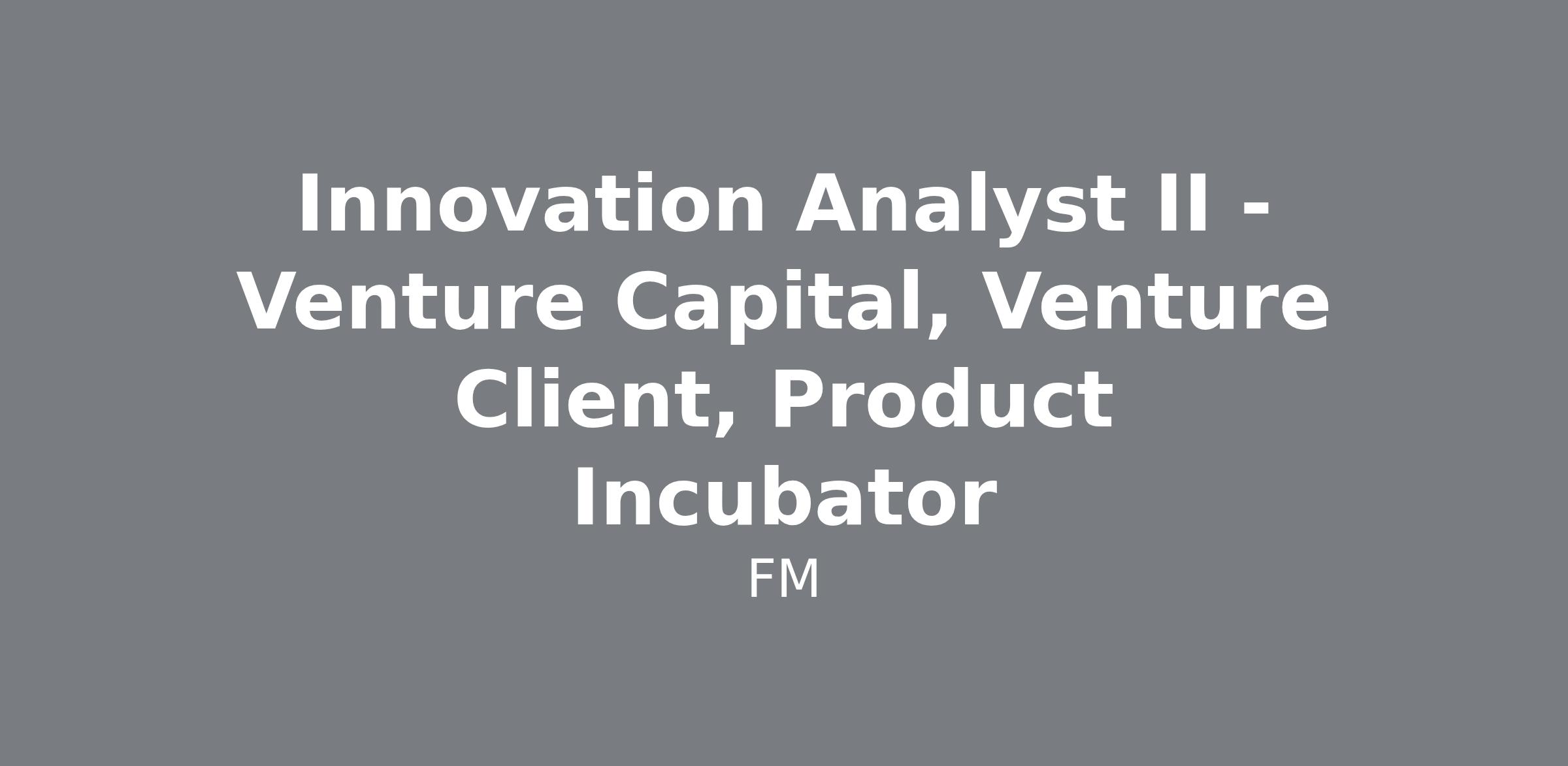 Innovation Analyst II - Venture Capital, Venture Client, Product Incubator

FM